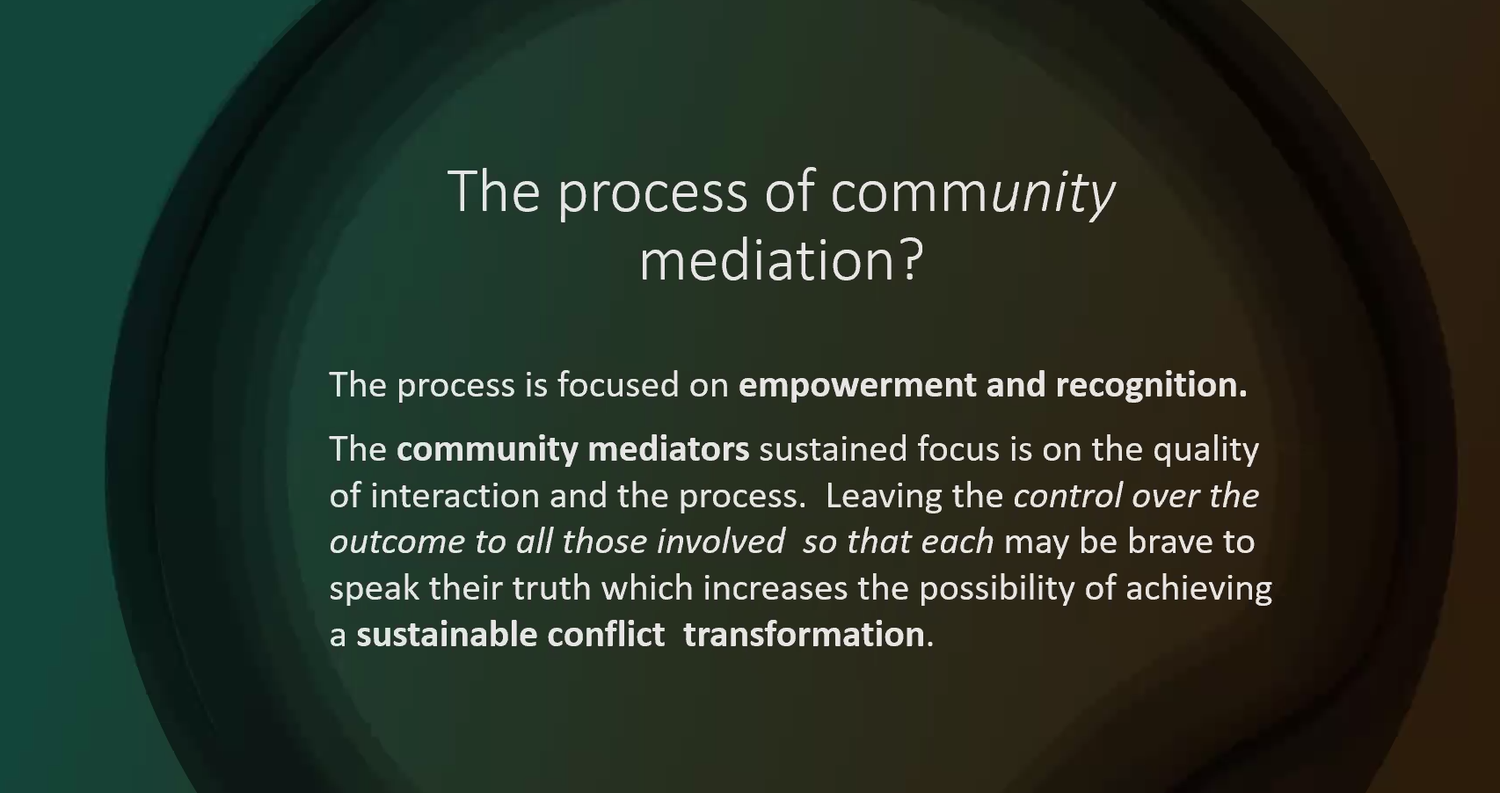 The process of community mediation?

The process is focused on empowerment and recognition.

The community mediators sustained focus is on the quality of interaction and the process. Leaving the control over the outcome to all those involved so that each may be brave to speak their truth which increases the possibility of achieving a sustainable conflict transformation.